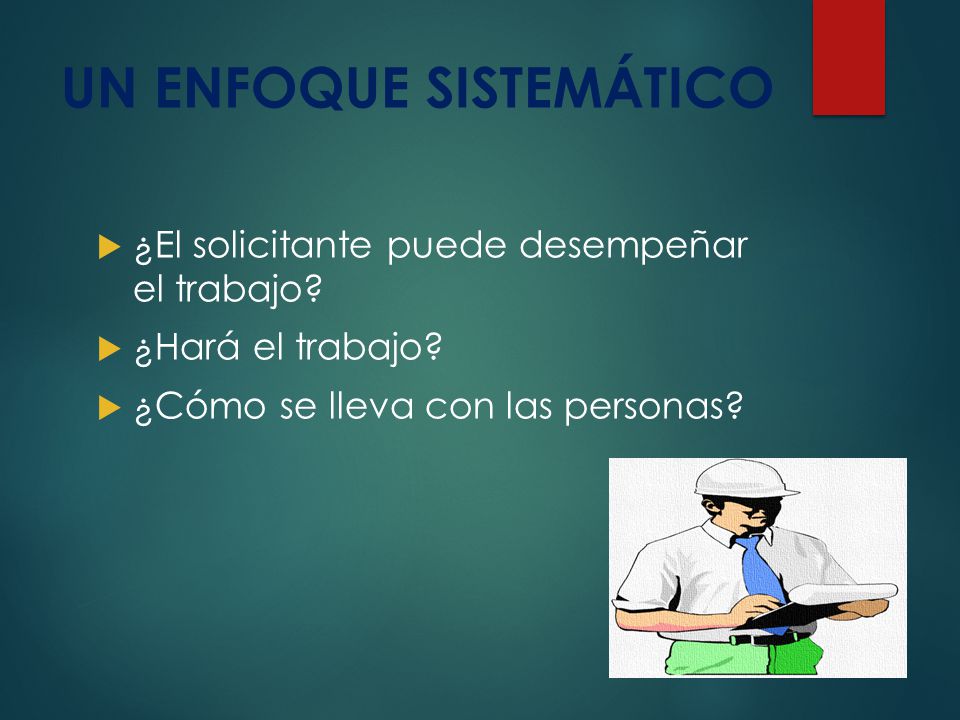 UN ENFOQUE SISTEMÁTICO

¿El solicitante puede desempeñar el trabajo?

¿Hará el trabajo?

¿Cómo se lleva con las personas?